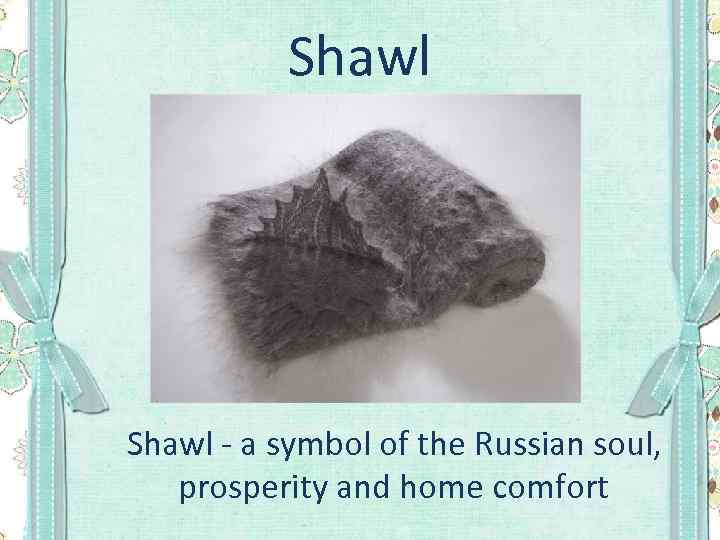 Shawl

Shawl - a symbol of the Russian soul, prosperity and home comfort